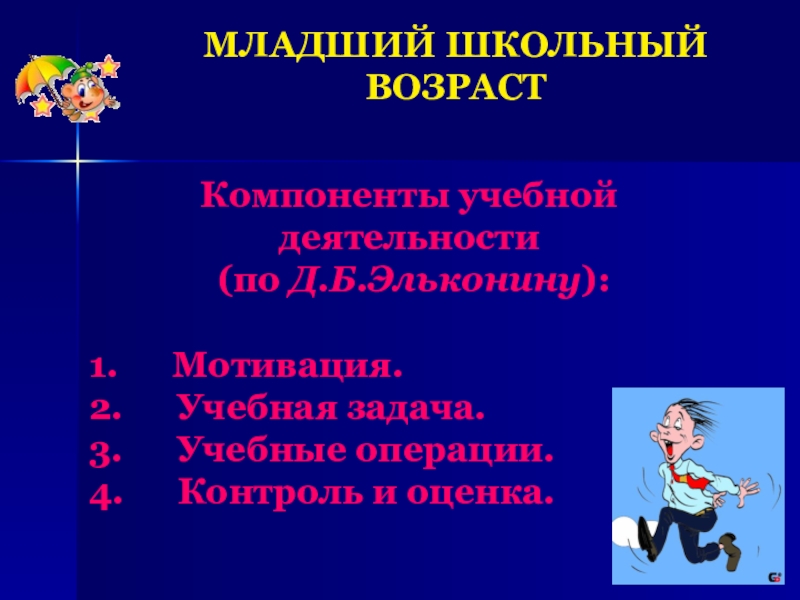 МЛАДШИЙ ШКОЛЬНЫЙ ВОЗРАСТ

Компоненты учебной деятельности (по Д.Б.Эльконину):

1. Мотивация.
2. Учебная задача.
3. Учебные операции.
4. Контроль и оценка.